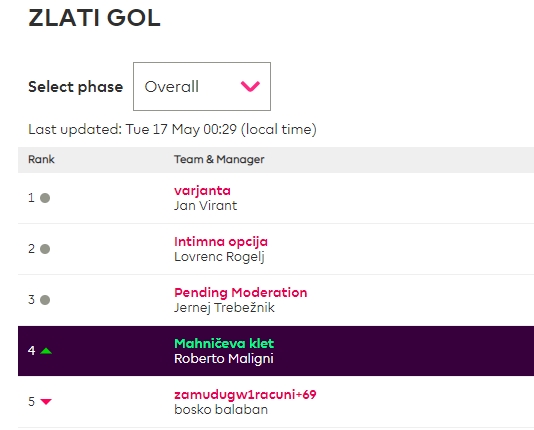 ZLATI GOL

Select phase Overall

Last updated: Tue 17 May 00:29 (local time)

| Rank | Team & Manager |
|---|---|
| 1 | varjanta Jan Virant |
| 2 | Intimna opcija Lovrenc Rogelj |
| 3 | Pending Moderation Jernej Trebežnik |
| 4 | Mahničeva klet Roberto Maligni |
| 5 | zamudugw1racuni+69 bosko balaban |